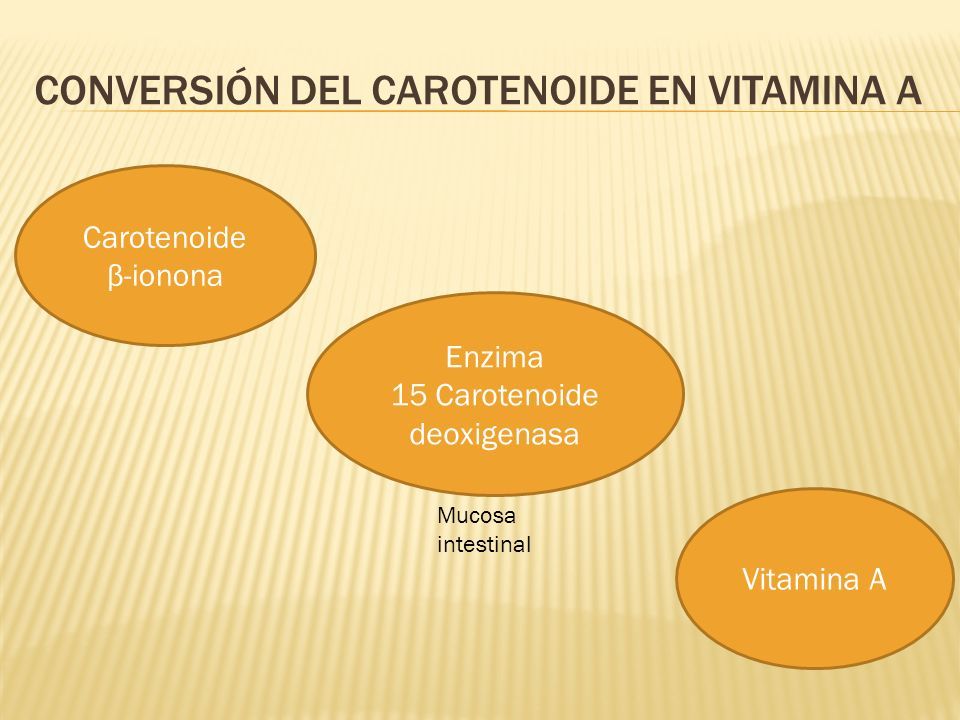 CONVERSIÓN DEL CAROTENOIDE EN VITAMINA A

Carotenoide
β-ionona

Enzima
15 Carotenoide
deoxigenasa

Mucosa
intestinal

Vitamina A